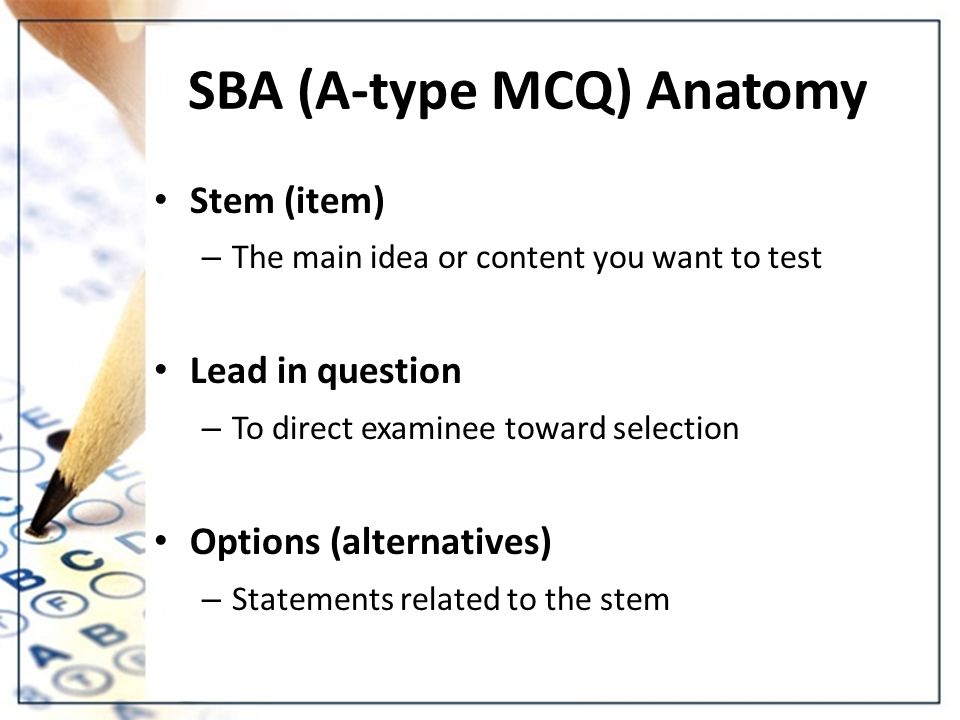 SBA (A-type MCQ) Anatomy

• Stem (item)
– The main idea or content you want to test

• Lead in question
– To direct examinee toward selection

• Options (alternatives)
– Statements related to the stem